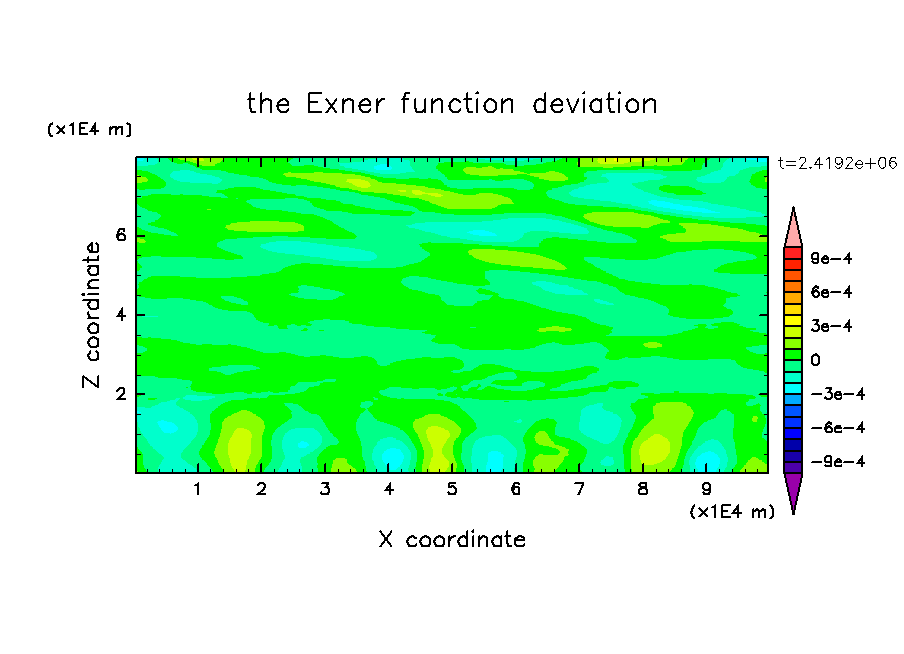 the Exner function deviation

(x1E4 m)

t=2.4192e+06

Z coordinate

6
4
2

9e-4
6e-4
3e-4
0
-3e-4
-6e-4
-9e-4

1 2 3 4 5 6 7 8 9

(x1E4 m)

X coordinate